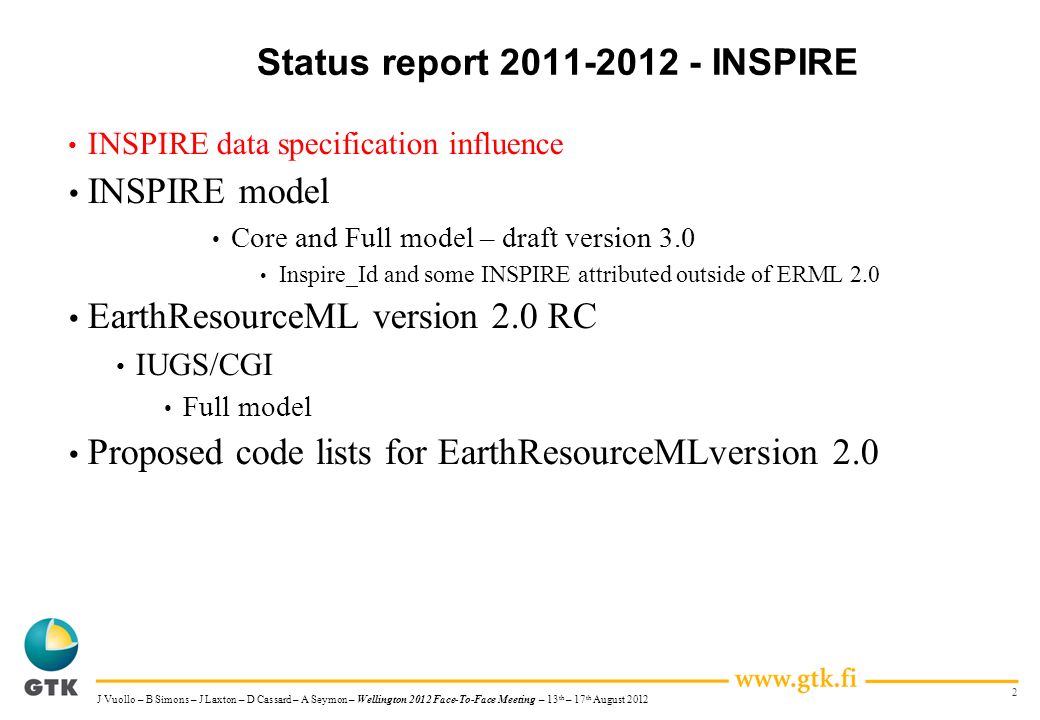 Status report 2011-2012 - INSPIRE

• INSPIRE data specification influence

• INSPIRE model

• Core and Full model – draft version 3.0

• Inspire_Id and some INSPIRE attributed outside of ERML 2.0

• EarthResourceML version 2.0 RC

• IUGS/CGI

• Full model

• Proposed code lists for EarthResourceMLversion 2.0

GTK

www.gtk.fi

J Vuollo – B Simons – J Laxton – D Cassard – A Seymon – Wellington 2012 Face-To-Face Meeting – 13th – 17th August 2012

2